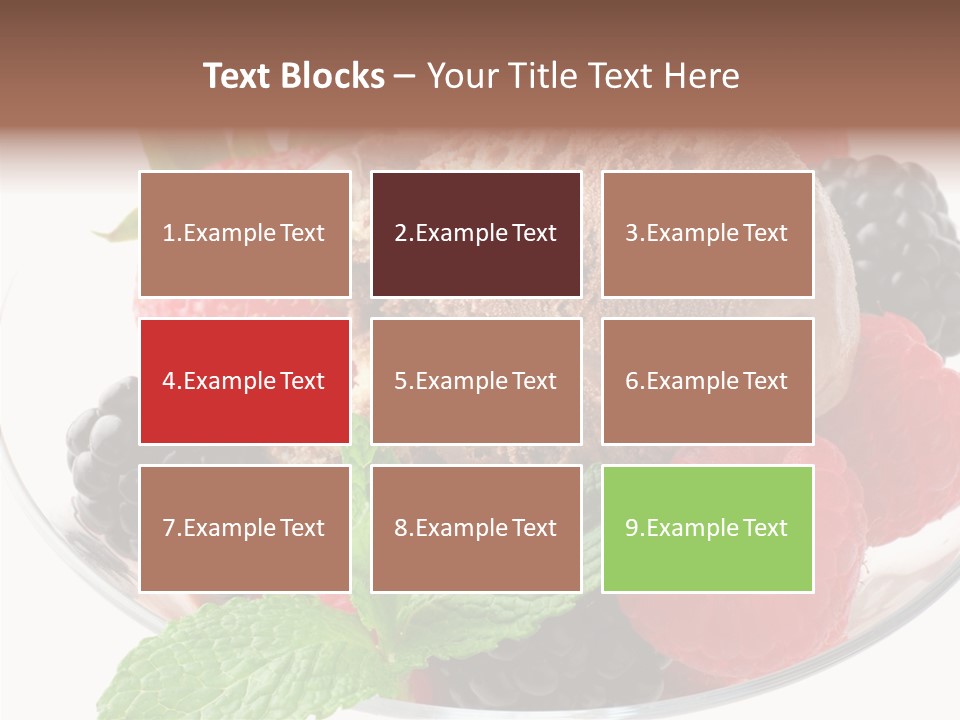 Text Blocks – Your Title Text Here

1.Example Text

2.Example Text

3.Example Text

4.Example Text

5.Example Text

6.Example Text

7.Example Text

8.Example Text

9.Example Text